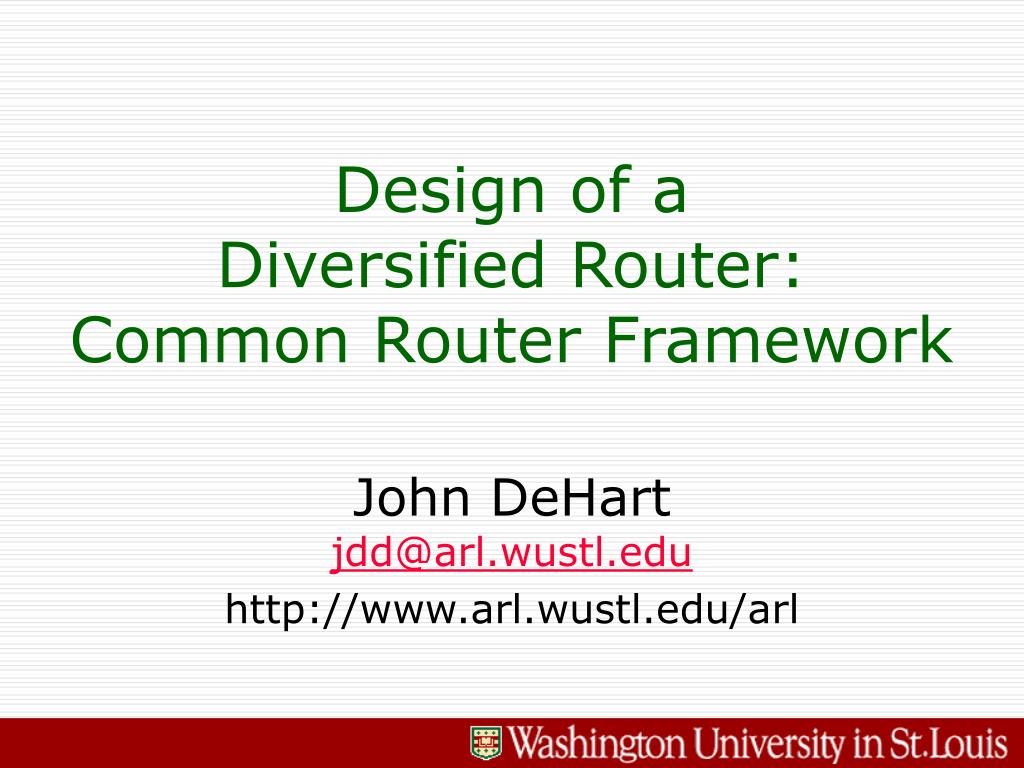 Design of a Diversified Router: Common Router Framework

John DeHart
jdd@arl.wustl.edu
http://www.arl.wustl.edu/arl

Washington University in St.Louis